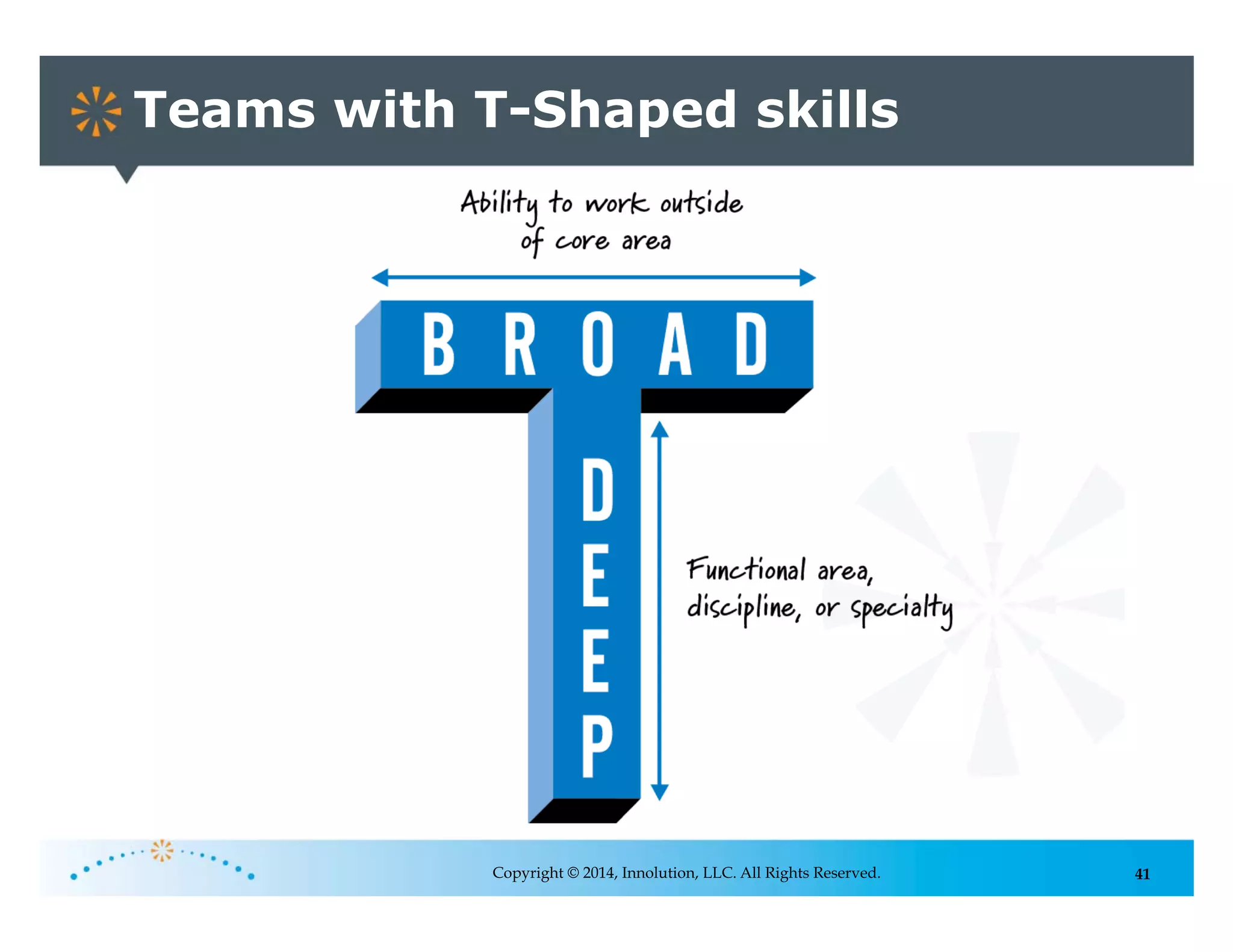 Teams with T-Shaped skills

Ability to work outside of core area

BROAD

DEEP

Functional area, discipline, or specialty

Copyright © 2014, Innolution, LLC. All Rights Reserved.

41